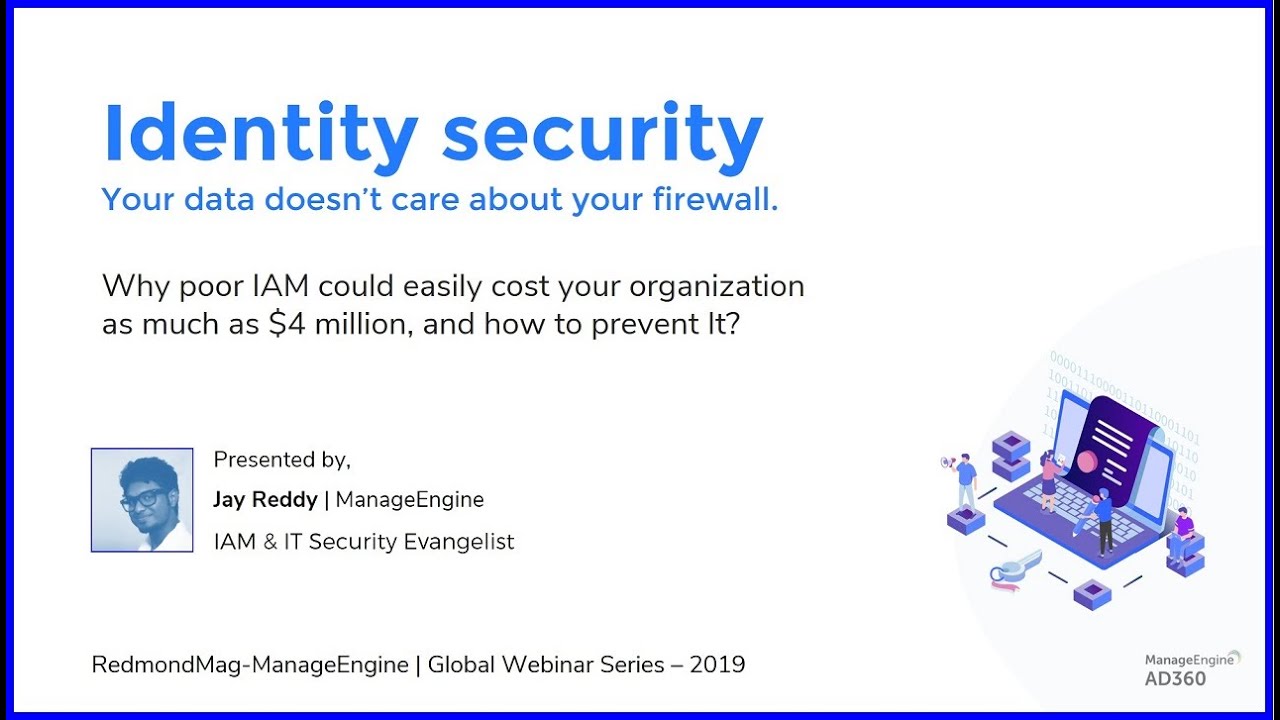 Identity security
Your data doesn't care about your firewall.

Why poor IAM could easily cost your organization as much as $4 million, and how to prevent It?

Presented by,
Jay Reddy | ManageEngine
IAM & IT Security Evangelist

RedmondMag-ManageEngine | Global Webinar Series – 2019

ManageEngine
AD360